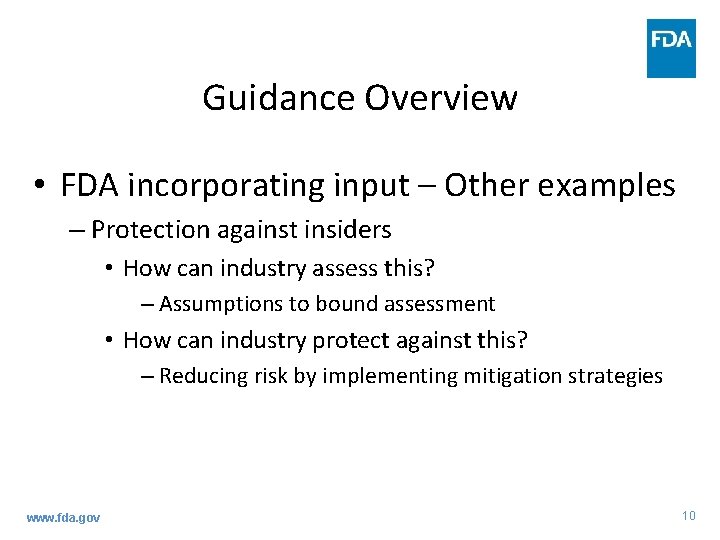 FDA

Guidance Overview

• FDA incorporating input – Other examples
– Protection against insiders
• How can industry assess this?
– Assumptions to bound assessment
• How can industry protect against this?
– Reducing risk by implementing mitigation strategies

www.fda.gov

10